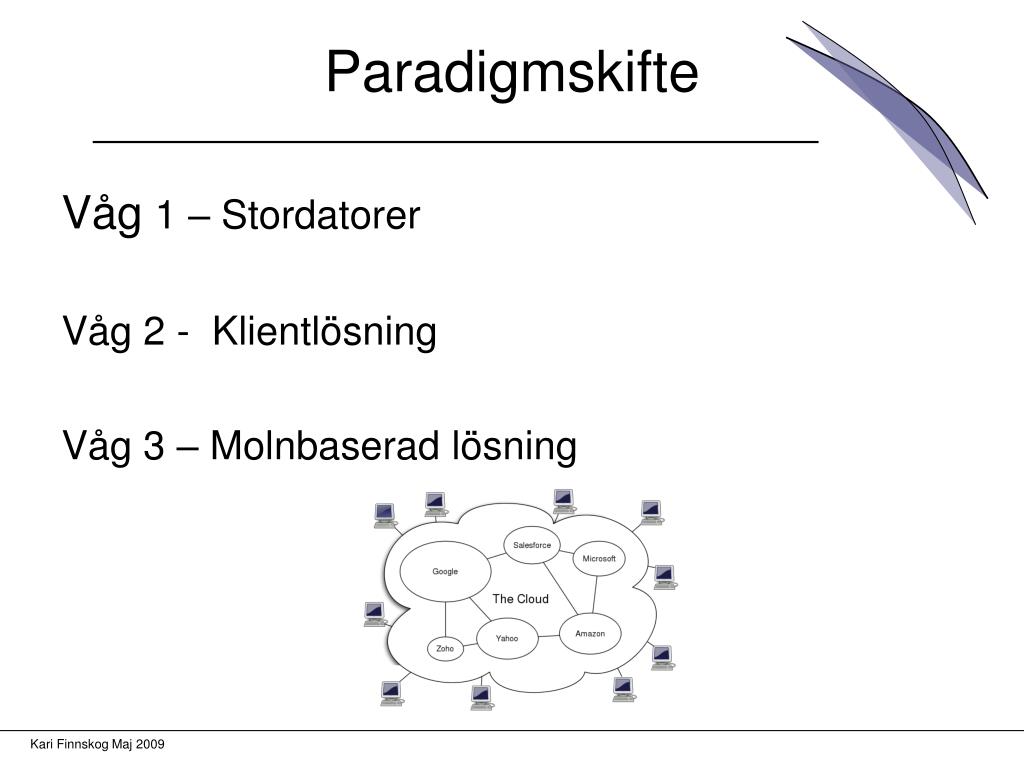 Paradigmskifte

Våg 1 – Stordatorer

Våg 2 - Klientlösning

Våg 3 – Molnbaserad lösning

Salesforce
Microsoft
Google
The Cloud
Zoho
Yahoo
Amazon

Kari Finnskog Maj 2009